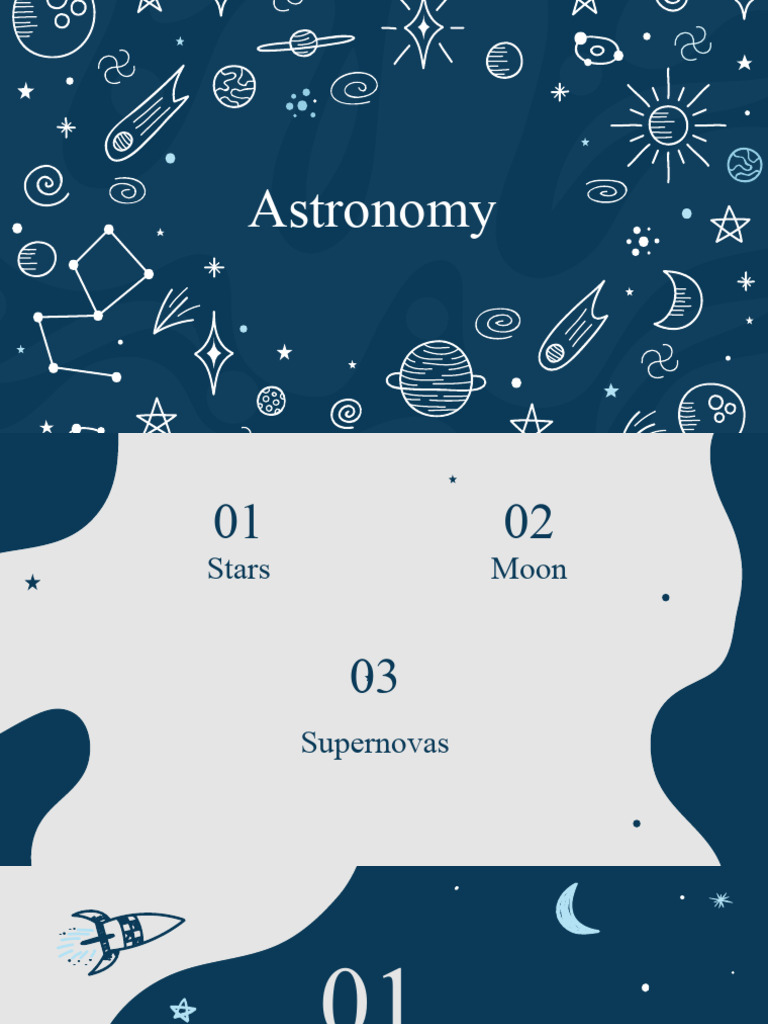 Astronomy

01
Stars

02
Moon

03
Supernovas

01